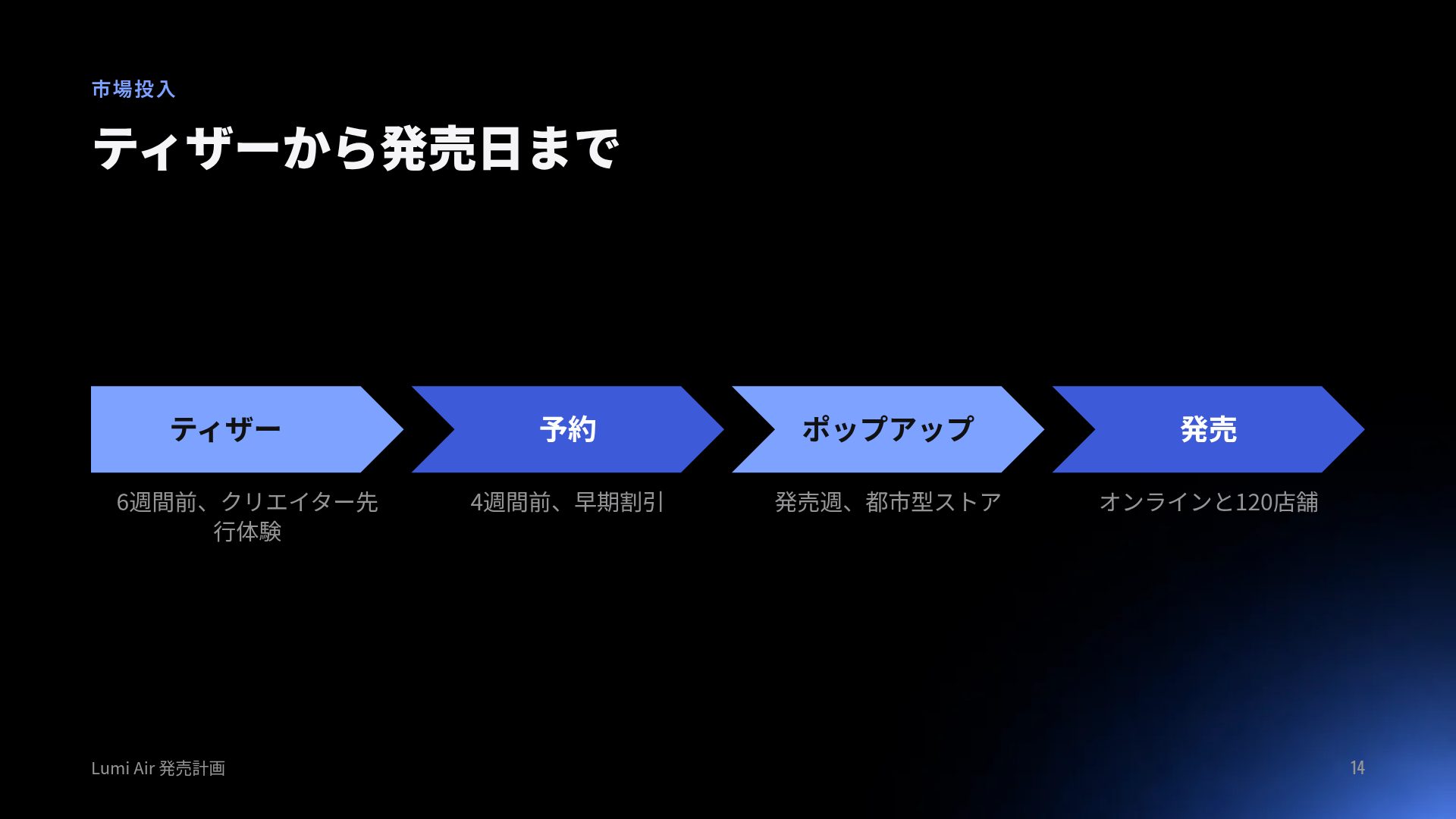 市場投入

ティザーから発売日まで

ティザー

6週間前、クリエイター先行体験

予約

4週間前、早期割引

ポップアップ

発売週、都市型ストア

発売

オンラインと120店舗

Lumi Air 発売計画

14